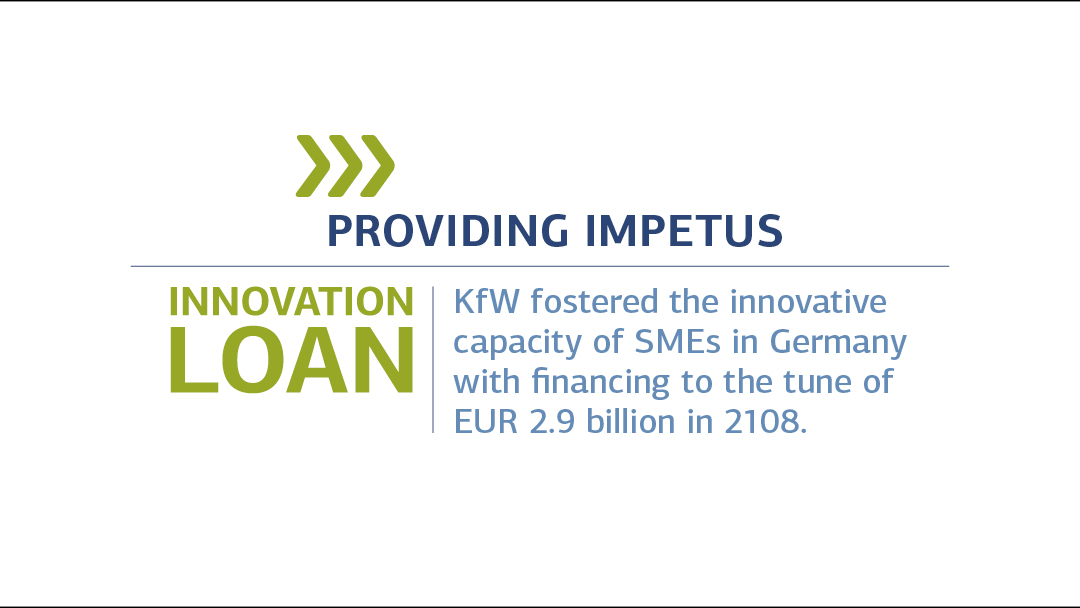 PROVIDING IMPETUS

INNOVATION LOAN

KfW fostered the innovative capacity of SMEs in Germany with financing to the tune of EUR 2.9 billion in 2108.